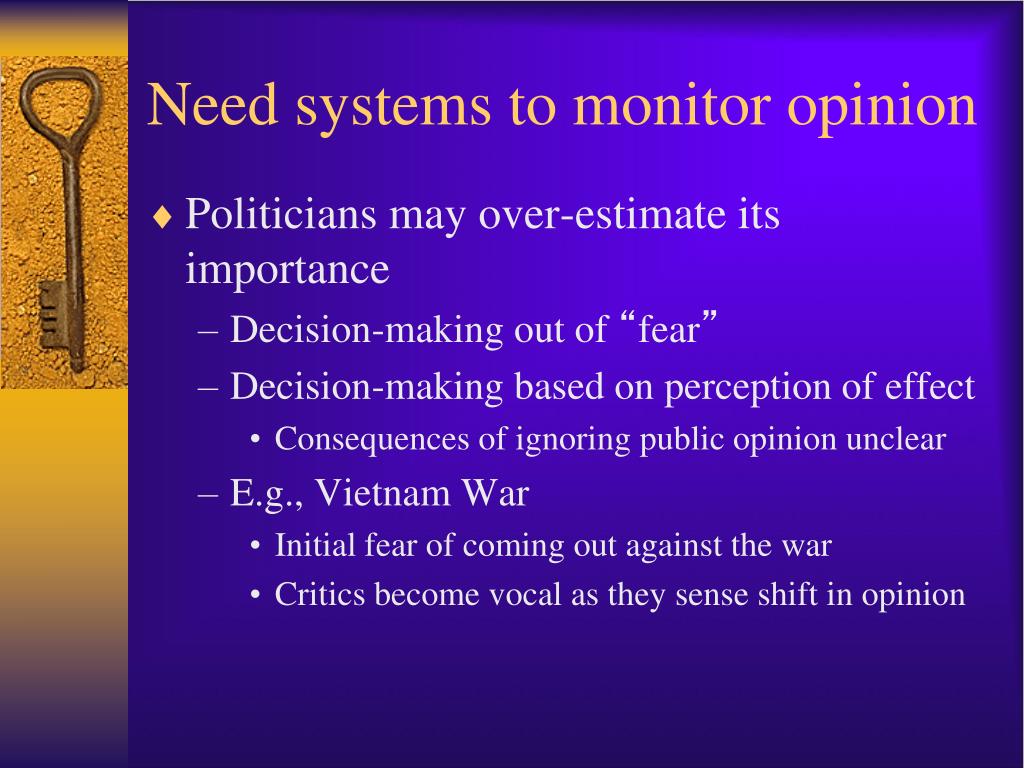 Need systems to monitor opinion

♦ Politicians may over-estimate its importance
– Decision-making out of “fear”
– Decision-making based on perception of effect
• Consequences of ignoring public opinion unclear
– E.g., Vietnam War
• Initial fear of coming out against the war
• Critics become vocal as they sense shift in opinion